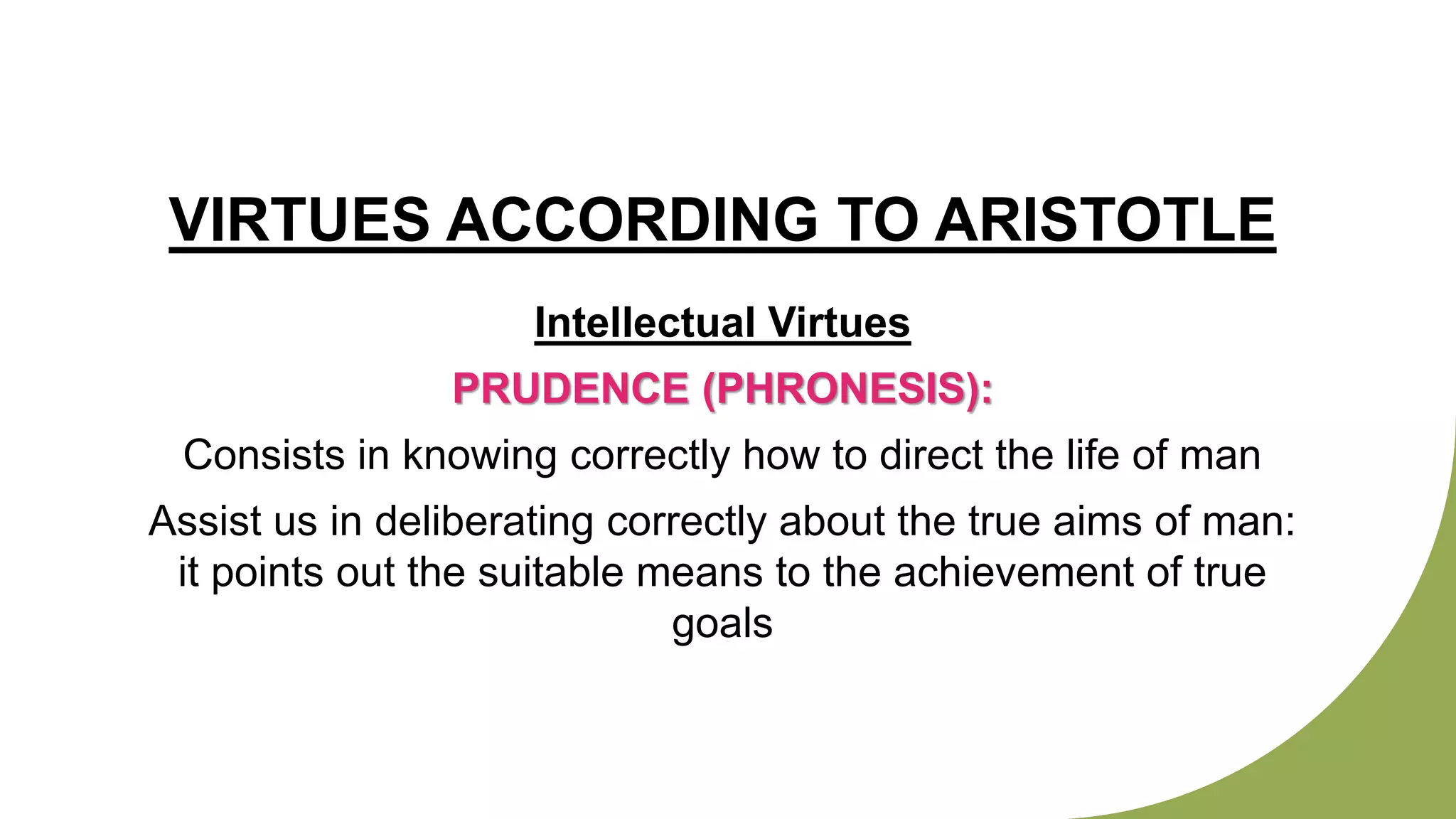 VIRTUES ACCORDING TO ARISTOTLE

Intellectual Virtues

PRUDENCE (PHRONESIS):

Consists in knowing correctly how to direct the life of man

Assist us in deliberating correctly about the true aims of man: it points out the suitable means to the achievement of true goals